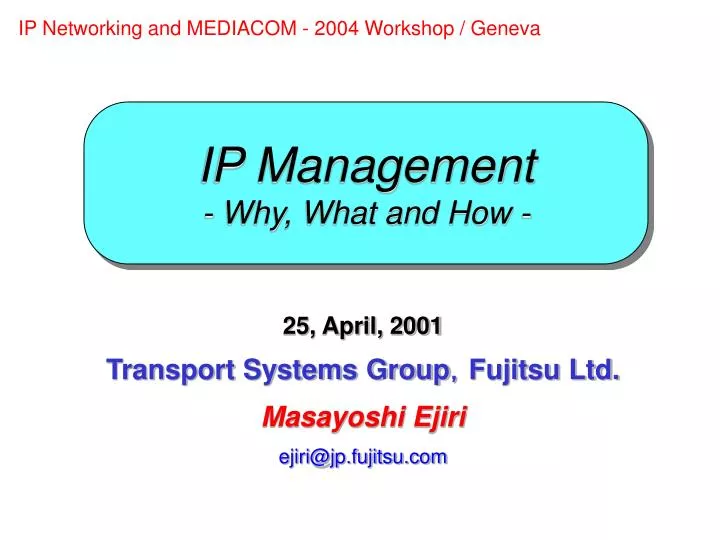 IP Networking and MEDIACOM - 2004 Workshop / Geneva

IP Management
- Why, What and How -

25, April, 2001

Transport Systems Group, Fujitsu Ltd.

Masayoshi Ejiri

ejiri@jp.fujitsu.com